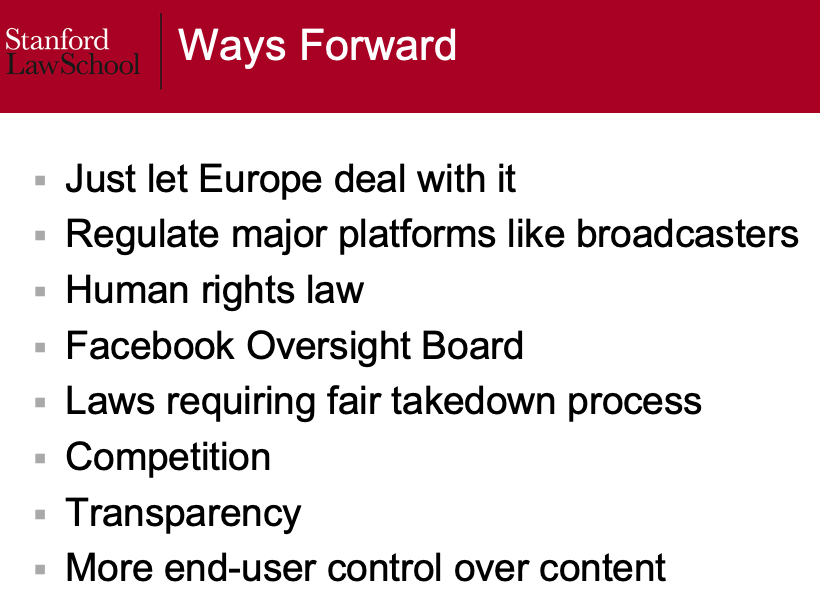 Stanford LawSchool

Ways Forward

- Just let Europe deal with it
- Regulate major platforms like broadcasters
- Human rights law
- Facebook Oversight Board
- Laws requiring fair takedown process
- Competition
- Transparency
- More end-user control over content